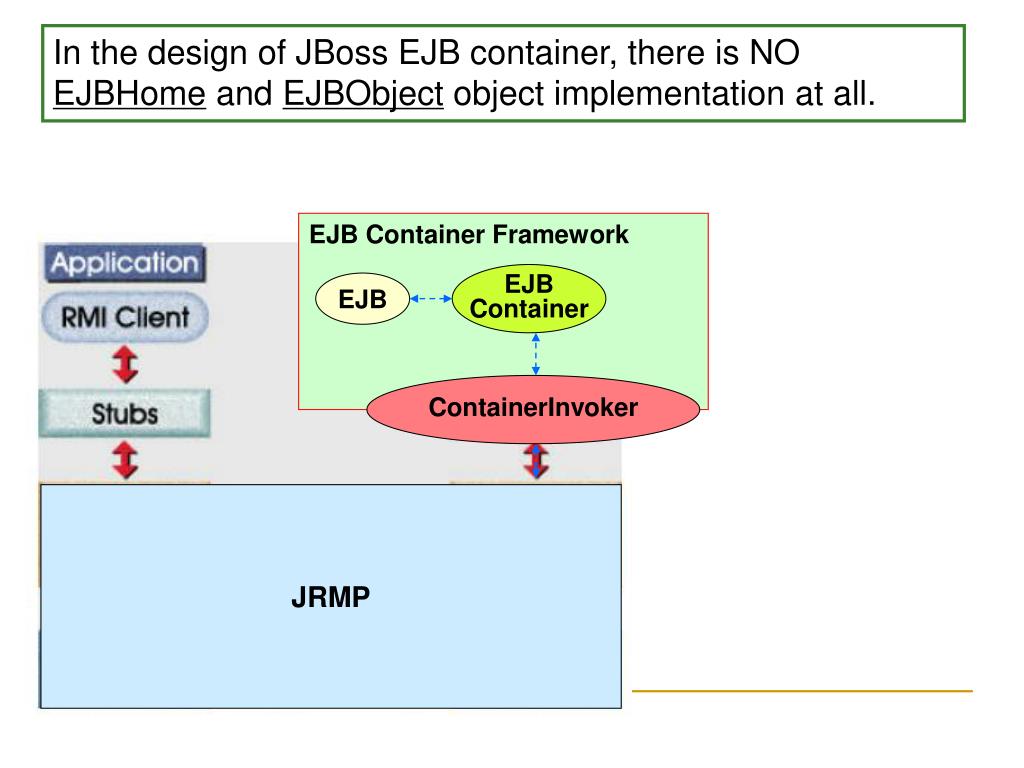 In the design of JBoss EJB container, there is NO EJBHome and EJBObject object implementation at all.

Application

RMI Client

Stubs

EJB Container Framework

EJB

EJB Container

ContainerInvoker

JRMP